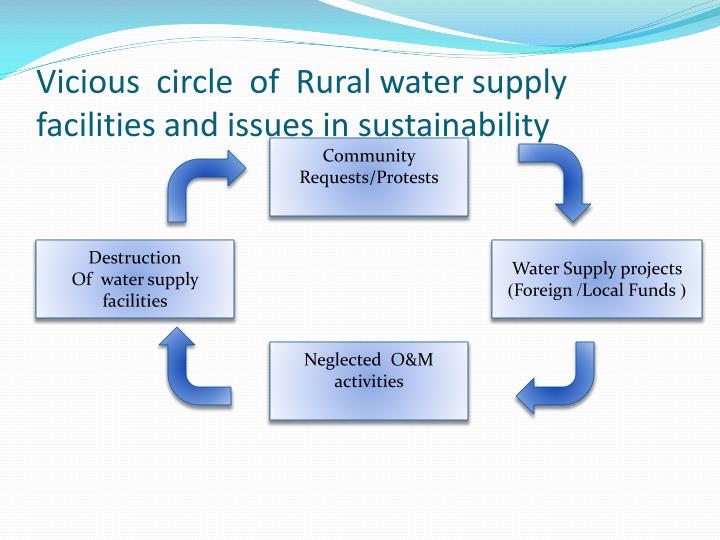 Vicious circle of Rural water supply facilities and issues in sustainability

Community Requests/Protests

Water Supply projects (Foreign /Local Funds )

Neglected O&M activities

Destruction Of water supply facilities